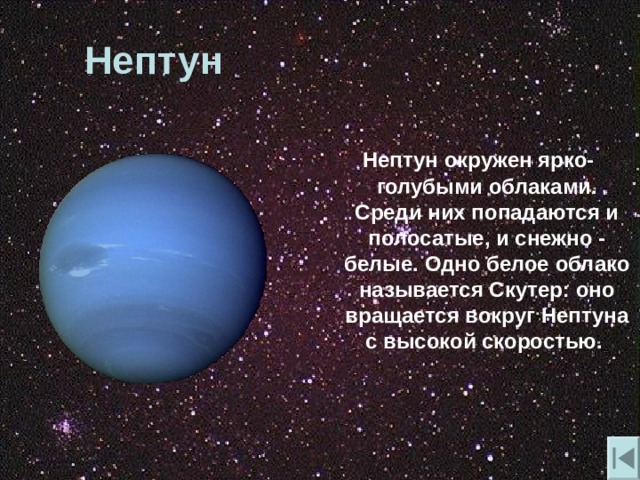 Нептун

Нептун окружен ярко-голубыми облаками. Среди них попадаются и полосатые, и снежно - белые. Одно белое облако называется Скутер: оно вращается вокруг Нептуна с высокой скоростью.